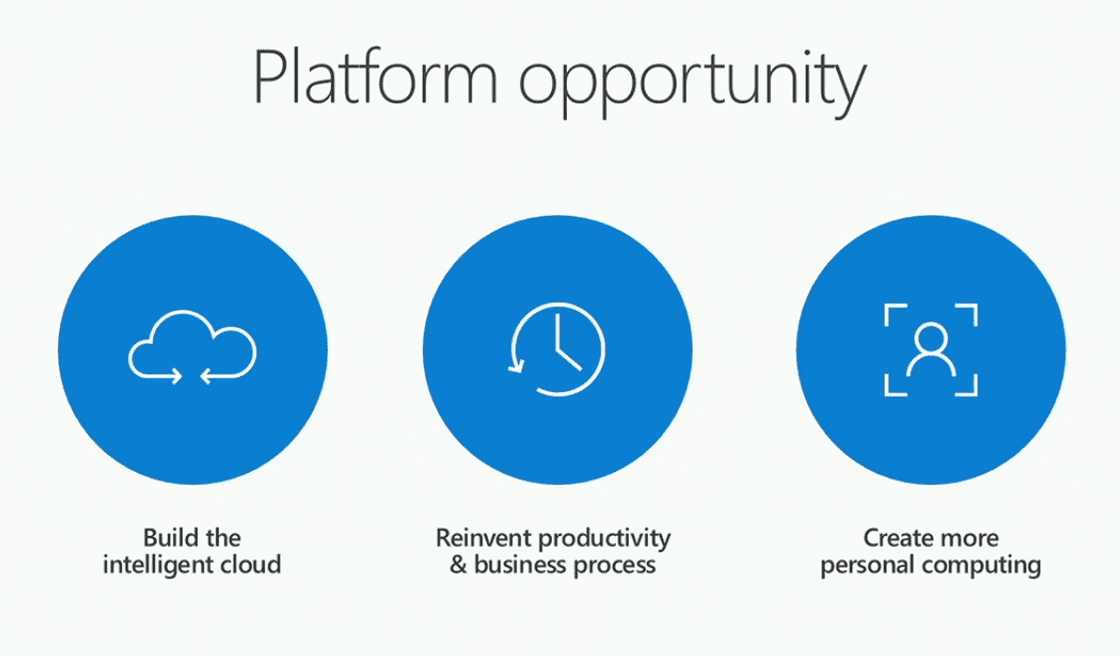 Platform opportunity

Build the intelligent cloud

Reinvent productivity & business process

Create more personal computing